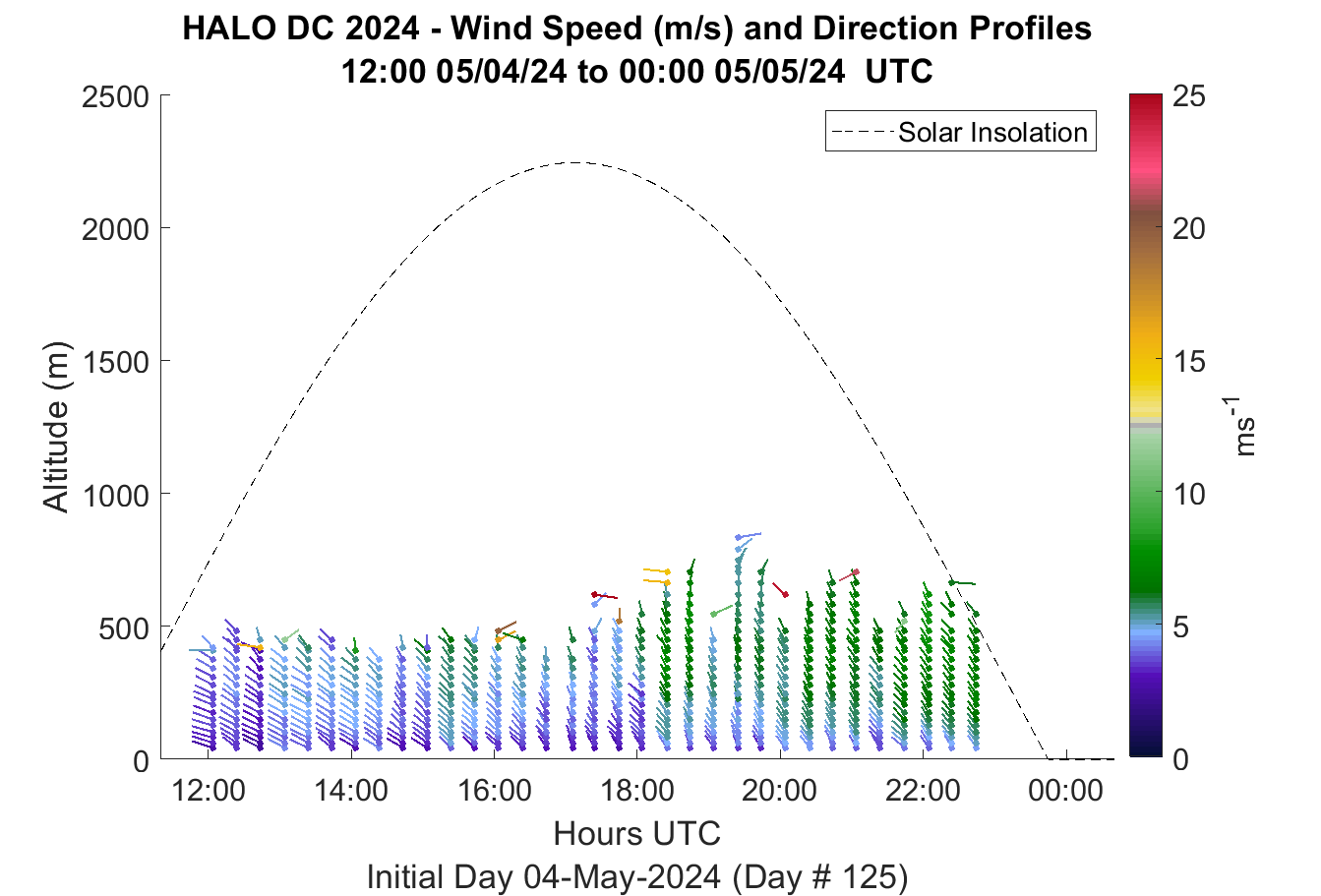 HALO DC 2024 - Wind Speed (m/s) and Direction Profiles
12:00 05/04/24 to 00:00 05/05/24 UTC

Solar Insolation

Altitude (m)

2500
2000
1500
1000
500
0

12:00
14:00
16:00
18:00
20:00
22:00
00:00

Hours UTC

Initial Day 04-May-2024 (Day # 125)

25
20
15
10
5
0

$ms^{-1}$